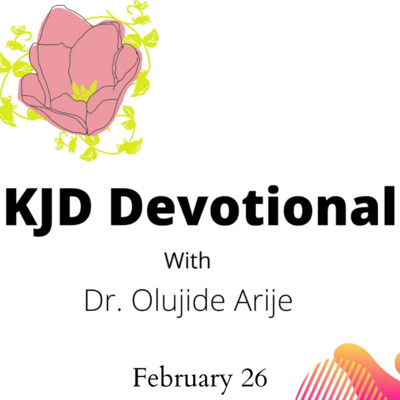 KJD Devotional

With

Dr. Olujide Arije

February 26